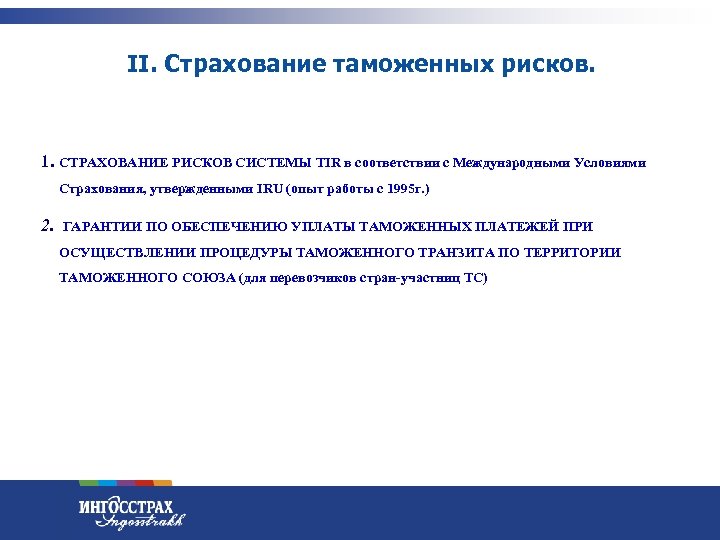 II. Страхование таможенных рисков.

1. СТРАХОВАНИЕ РИСКОВ СИСТЕМЫ TIR в соответствии с Международными Условиями Страхования, утвержденными IRU (опыт работы с 1995г.)

2. ГАРАНТИИ ПО ОБЕСПЕЧЕНИЮ УПЛАТЫ ТАМОЖЕННЫХ ПЛАТЕЖЕЙ ПРИ ОСУЩЕСТВЛЕНИИ ПРОЦЕДУРЫ ТАМОЖЕННОГО ТРАНЗИТА ПО ТЕРРИТОРИИ ТАМОЖЕННОГО СОЮЗА (для перевозчиков стран-участниц ТС)

ИНГОССТРАХ
Ingosstrakh